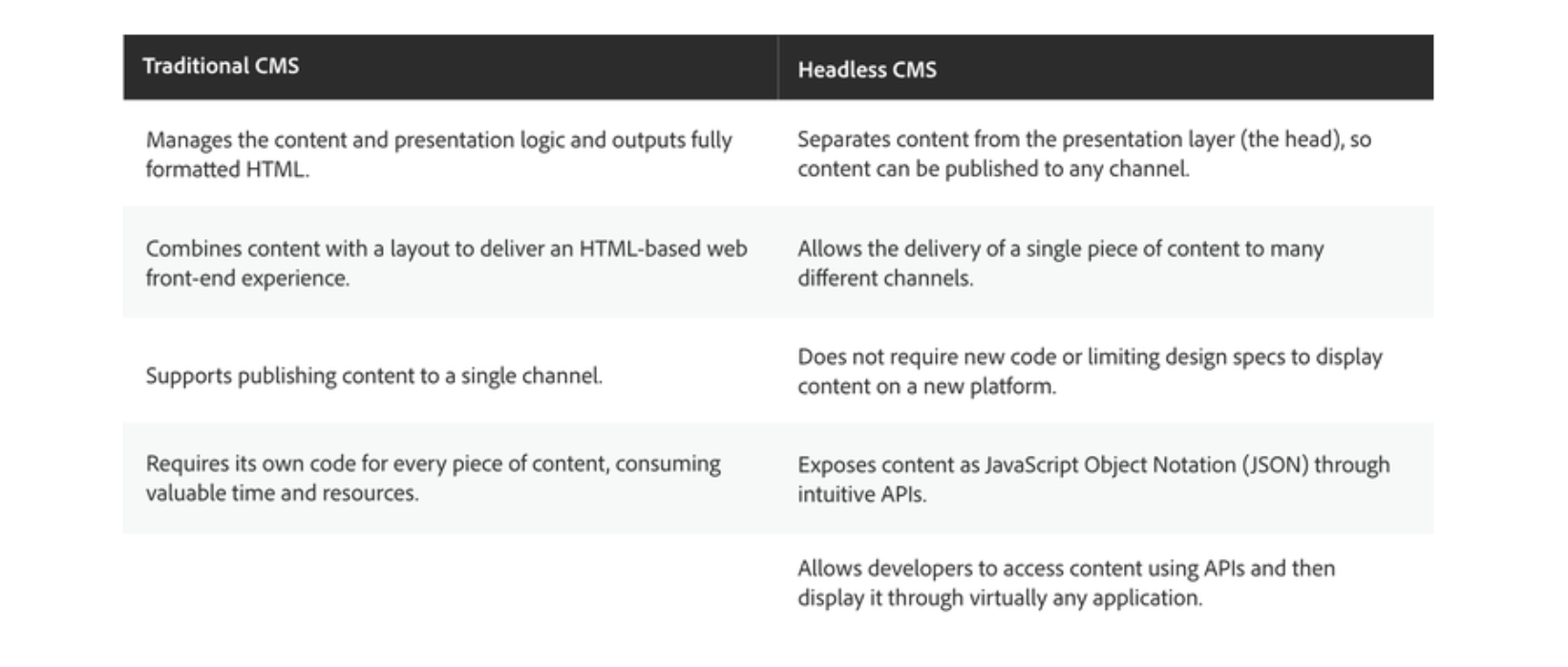 | Traditional CMS | Headless CMS |
|---|---|
| Manages the content and presentation logic and outputs fully formatted HTML. | Separates content from the presentation layer (the head), so content can be published to any channel. |
| Combines content with a layout to deliver an HTML-based web front-end experience. | Allows the delivery of a single piece of content to many different channels. |
| Supports publishing content to a single channel. | Does not require new code or limiting design specs to display content on a new platform. |
| Requires its own code for every piece of content, consuming valuable time and resources. | Exposes content as JavaScript Object Notation (JSON) through intuitive APIs. |
| | Allows developers to access content using APIs and then display it through virtually any application. |